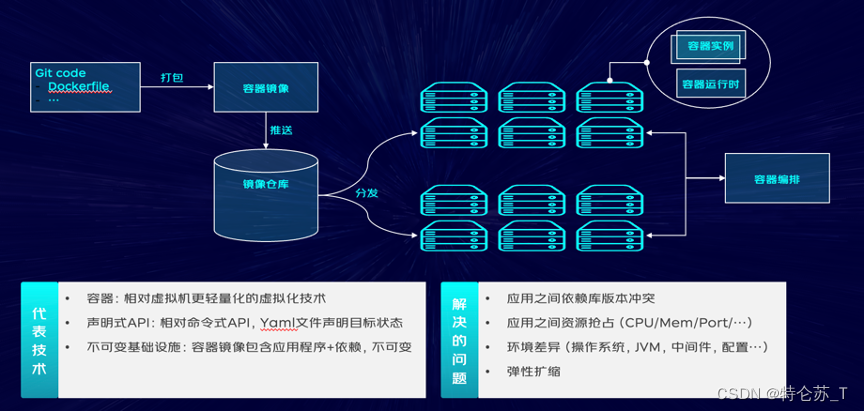 Git code
- Dockerfile
- …

打包

容器镜像

推送

镜像仓库

分发

容器实例

容器运行时

容器编排

代表技术

• 容器：相对虚拟机更轻量化的虚拟化技术
• 声明式API：相对命令式API，Yaml文件声明目标状态
• 不可变基础设施：容器镜像包含应用程序+依赖，不可变

解决的问题

• 应用之间依赖库版本冲突
• 应用之间资源抢占（CPU/Mem/Port/…）
• 环境差异（操作系统，JVM，中间件，配置…）
• 弹性扩缩

CSDN @特仑苏_T